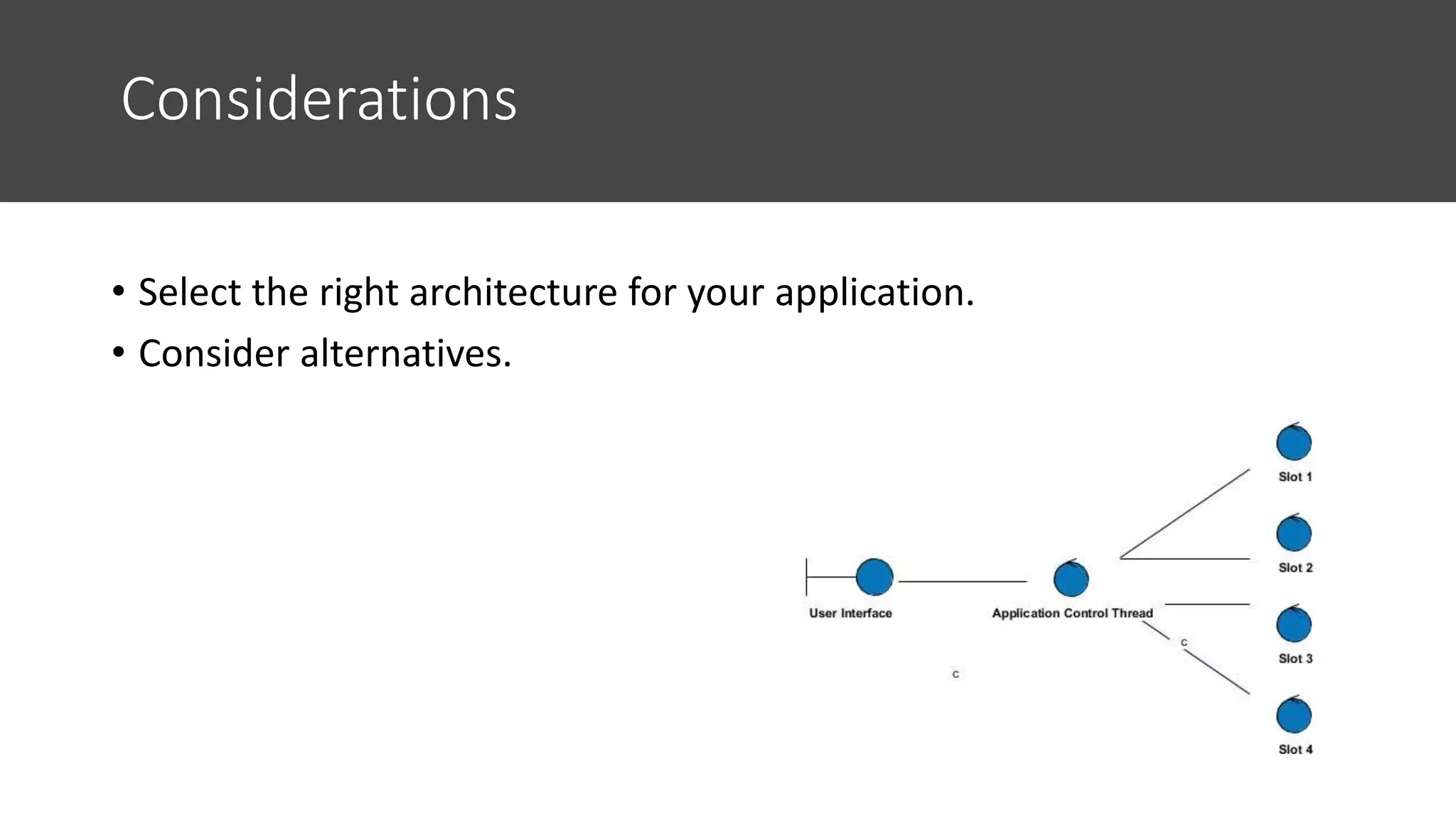 Considerations

• Select the right architecture for your application.
• Consider alternatives.

Slot 1
Slot 2
User Interface
Application Control Thread
c
Slot 3
c
Slot 4